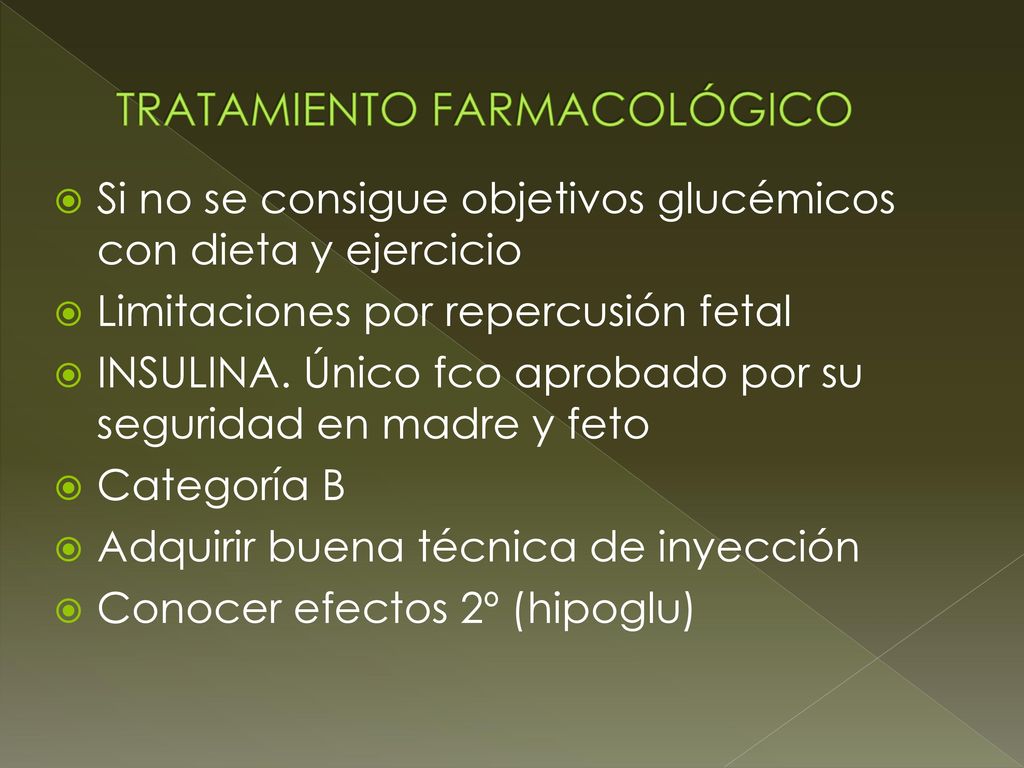 TRATAMIENTO FARMACOLÓGICO

Si no se consigue objetivos glucémicos con dieta y ejercicio
Limitaciones por repercusión fetal
INSULINA. Único fco aprobado por su seguridad en madre y feto
Categoría B
Adquirir buena técnica de inyección
Conocer efectos 2º (hipoglu)